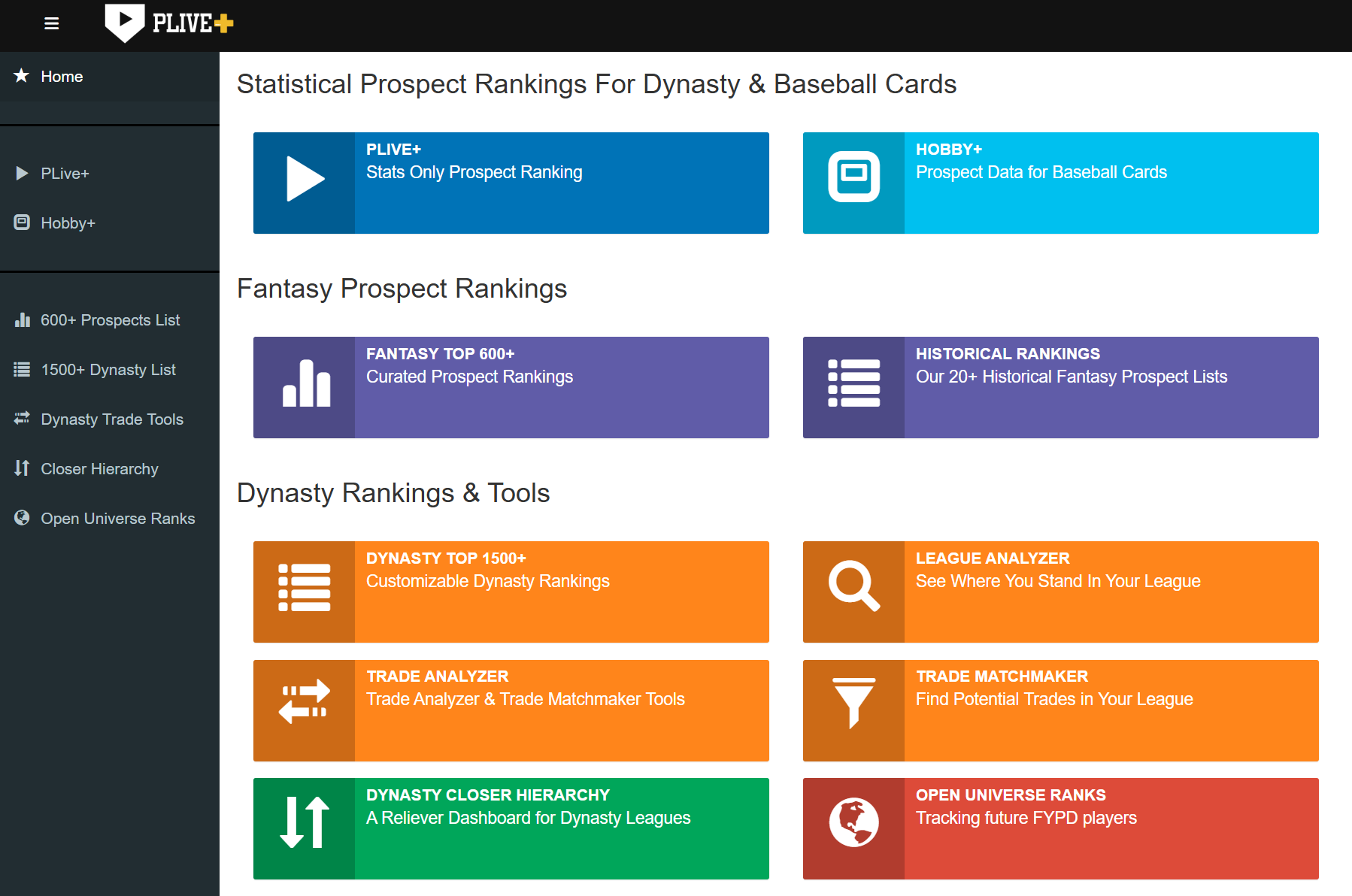 PLIVE+

Home

PLive+

Hobby+

600+ Prospects List

1500+ Dynasty List

Dynasty Trade Tools

Closer Hierarchy

Open Universe Ranks

Statistical Prospect Rankings For Dynasty & Baseball Cards

PLIVE+
Stats Only Prospect Ranking

HOBBY+
Prospect Data for Baseball Cards

Fantasy Prospect Rankings

FANTASY TOP 600+
Curated Prospect Rankings

HISTORICAL RANKINGS
Our 20+ Historical Fantasy Prospect Lists

Dynasty Rankings & Tools

DYNASTY TOP 1500+
Customizable Dynasty Rankings

LEAGUE ANALYZER
See Where You Stand In Your League

TRADE ANALYZER
Trade Analyzer & Trade Matchmaker Tools

TRADE MATCHMAKER
Find Potential Trades in Your League

DYNASTY CLOSER HIERARCHY
A Reliever Dashboard for Dynasty Leagues

OPEN UNIVERSE RANKS
Tracking future FYPD players